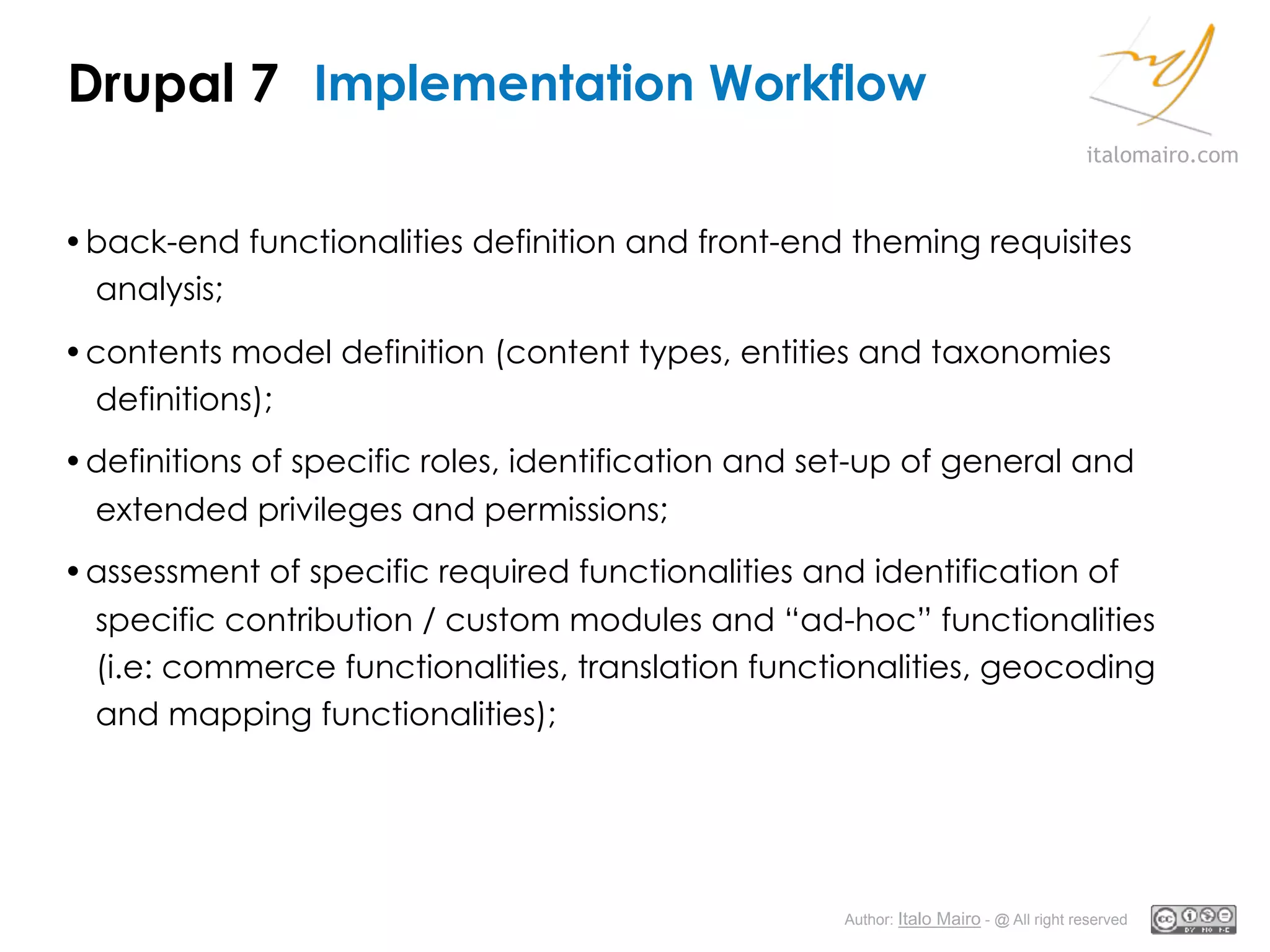 Drupal 7 Implementation Workflow

italomairo.com

• back-end functionalities definition and front-end theming requisites analysis;

• contents model definition (content types, entities and taxonomies definitions);

• definitions of specific roles, identification and set-up of general and extended privileges and permissions;

• assessment of specific required functionalities and identification of specific contribution / custom modules and “ad-hoc” functionalities (i.e: commerce functionalities, translation functionalities, geocoding and mapping functionalities);

Author: Italo Mairo - @ All right reserved

cc BY NC ND